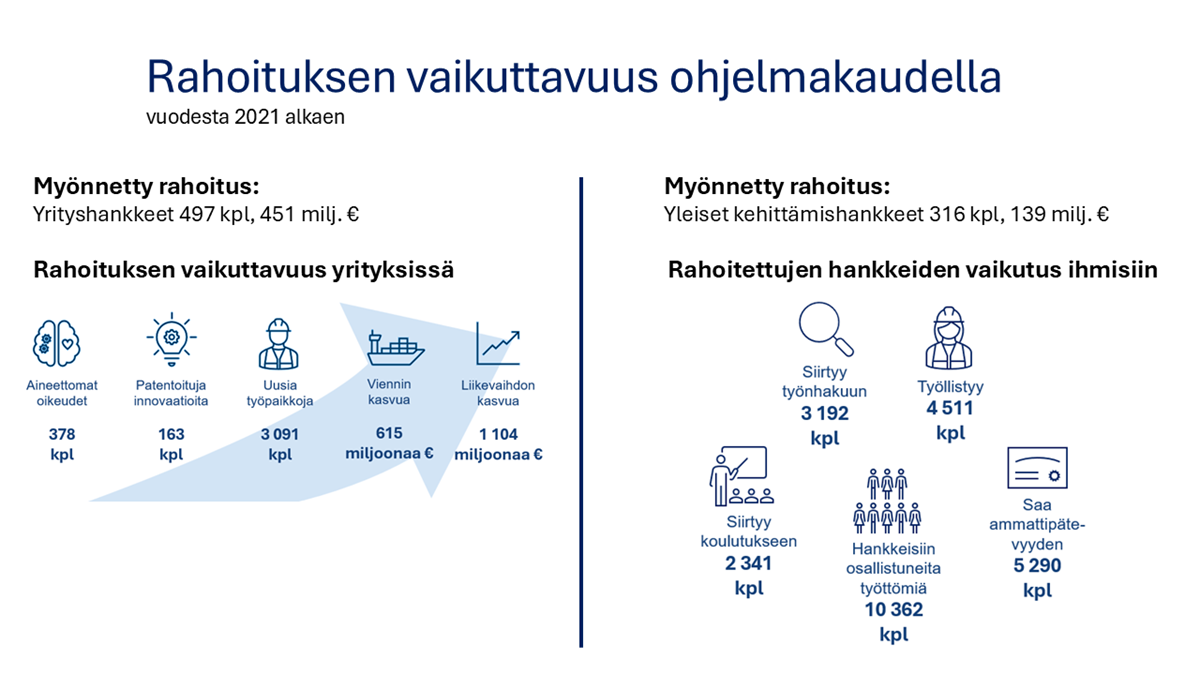 Rahoituksen vaikuttavuus ohjelmakaudella
vuodesta 2021 alkaen

Myönnetty rahoitus:
Yrityshankkeet 497 kpl, 451 milj. €

Rahoituksen vaikuttavuus yrityksissä

Aineettomat oikeudet
378 kpl

Patentoituja innovaatioita
163 kpl

Uusia työpaikkoja
3 091 kpl

Viennin kasvua
615 miljoonaa €

Liikevaihdon kasvua
1 104 miljoonaa €

Myönnetty rahoitus:
Yleiset kehittämishankkeet 316 kpl, 139 milj. €

Rahoitettujen hankkeiden vaikutus ihmisiin

Siirtyy työnhakuun
3 192 kpl

Työllistyy
4 511 kpl

Siirtyy koulutukseen
2 341 kpl

Hankkeisiin osallistuneita työttömiä
10 362 kpl

Saa ammattipätevyyden
5 290 kpl